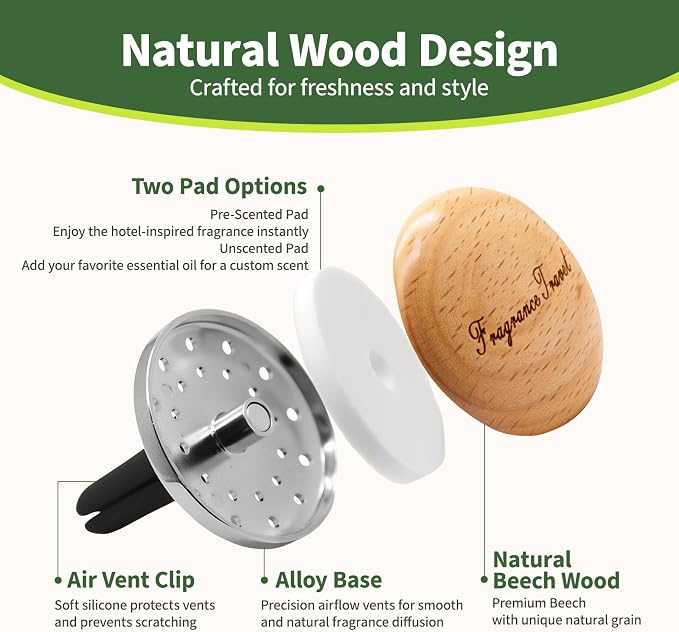 Natural Wood Design
Crafted for freshness and style

Two Pad Options
Pre-Scented Pad
Enjoy the hotel-inspired fragrance instantly
Unscented Pad
Add your favorite essential oil for a custom scent

Fragrance Travel

Air Vent Clip
Soft silicone protects vents and prevents scratching

Alloy Base
Precision airflow vents for smooth and natural fragrance diffusion

Natural Beech Wood
Premium Beech with unique natural grain